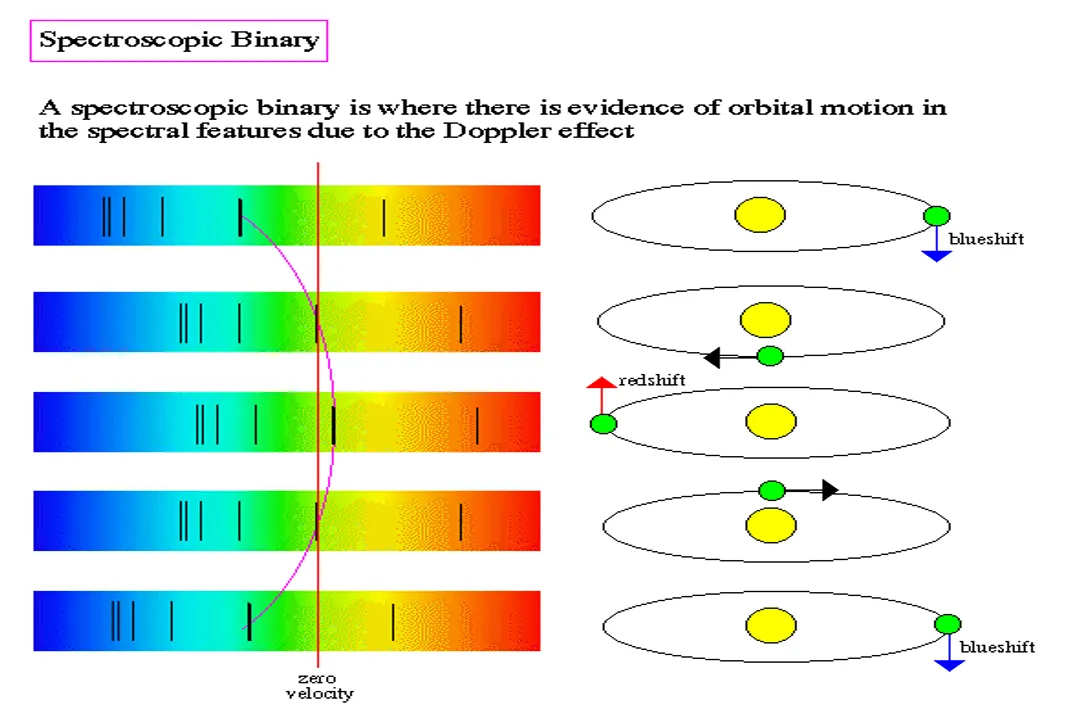 Spectroscopic Binary

A spectroscopic binary is where there is evidence of orbital motion in the spectral features due to the Doppler effect

blueshift

redshift

blueshift

zero velocity